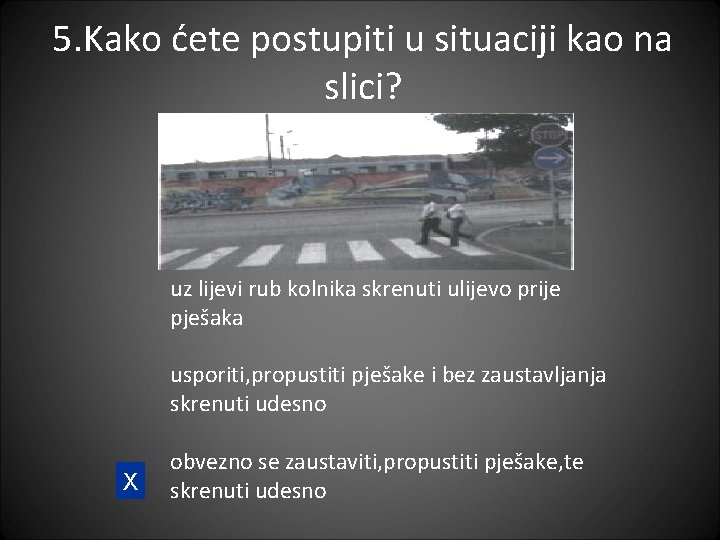 5.Kako ćete postupiti u situaciji kao na slici?

STOP

uz lijevi rub kolnika skrenuti ulijevo prije pješaka

usporiti,propustiti pješake i bez zaustavljanja skrenuti udesno

X

obvezno se zaustaviti,propustiti pješake,te skrenuti udesno